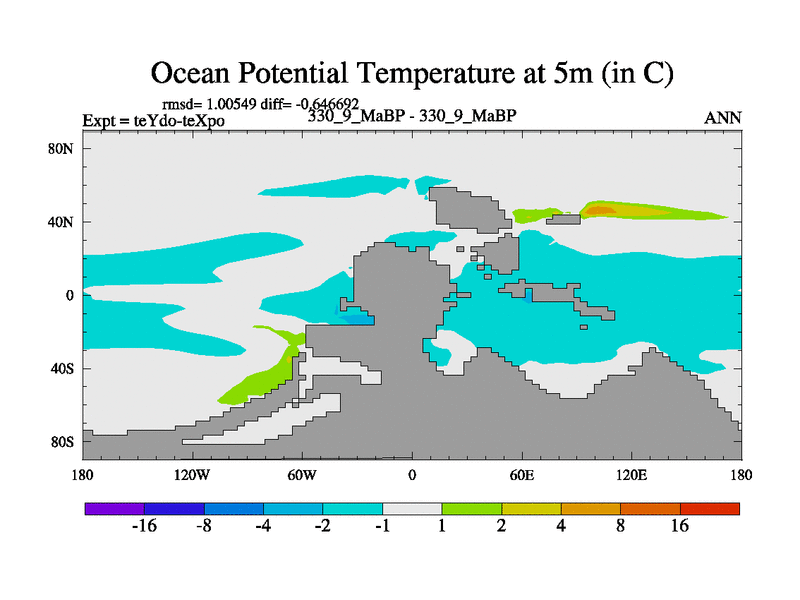 Ocean Potential Temperature at 5m (in C)

rmsd= 1.00549 diff= -0.646692

Expt = teYdo-teXpo

330_9_MaBP - 330_9_MaBP

ANN

80N
40N
0
40S
80S

180
120W
60W
0
60E
120E
180

-16
-8
-4
-2
-1
1
2
4
8
16